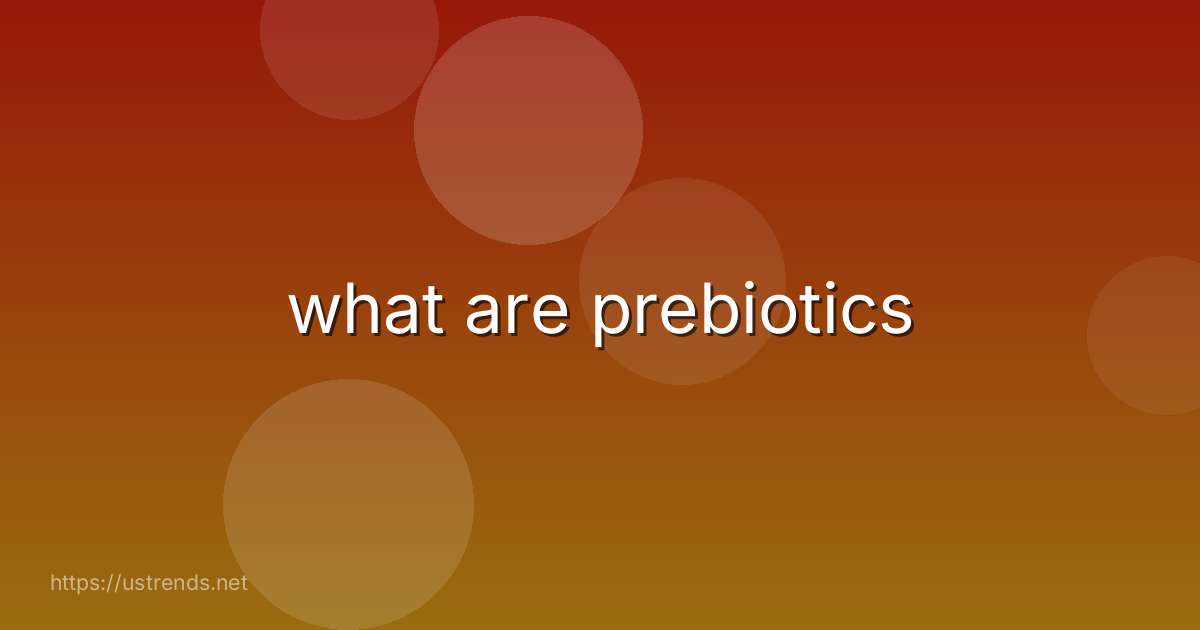 what are prebiotics

https://ustrends.net